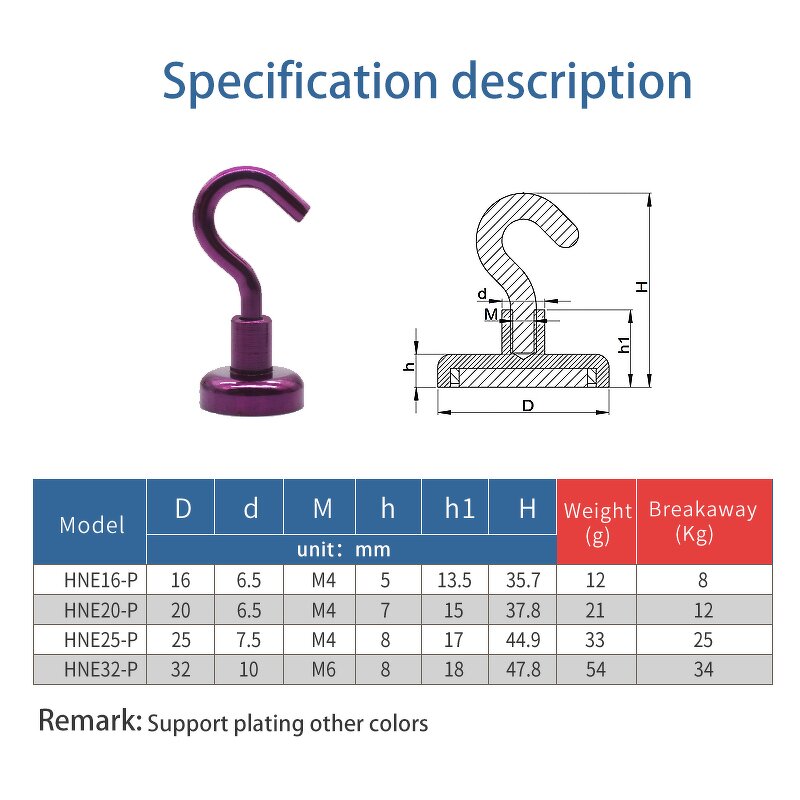 Specification description

d
M
H
h1
h
D

| Model | D | d | M | h | h1 | H | Weight (g) | Breakaway (Kg) |
|---|---|---|---|---|---|---|---|---|
| | unit: mm | | | | | | | |
| HNE16-P | 16 | 6.5 | M4 | 5 | 13.5 | 35.7 | 12 | 8 |
| HNE20-P | 20 | 6.5 | M4 | 7 | 15 | 37.8 | 21 | 12 |
| HNE25-P | 25 | 7.5 | M4 | 8 | 17 | 44.9 | 33 | 25 |
| HNE32-P | 32 | 10 | M6 | 8 | 18 | 47.8 | 54 | 34 |

Remark: Support plating other colors